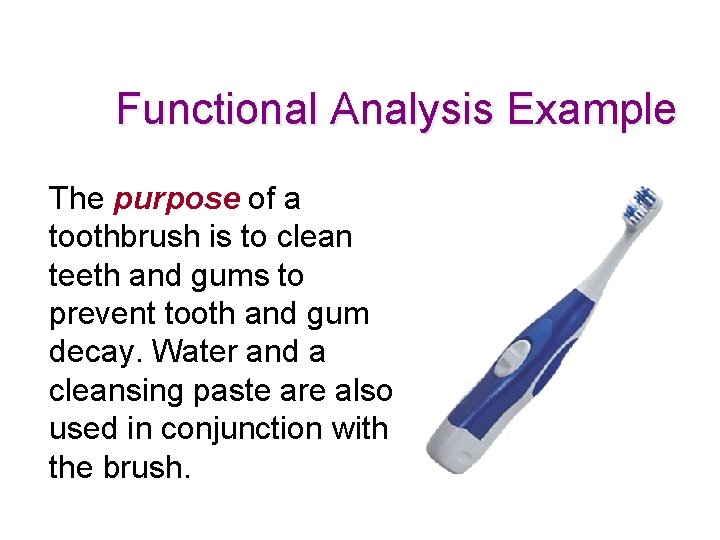 Functional Analysis Example

The purpose of a toothbrush is to clean teeth and gums to prevent tooth and gum decay. Water and a cleansing paste are also used in conjunction with the brush.